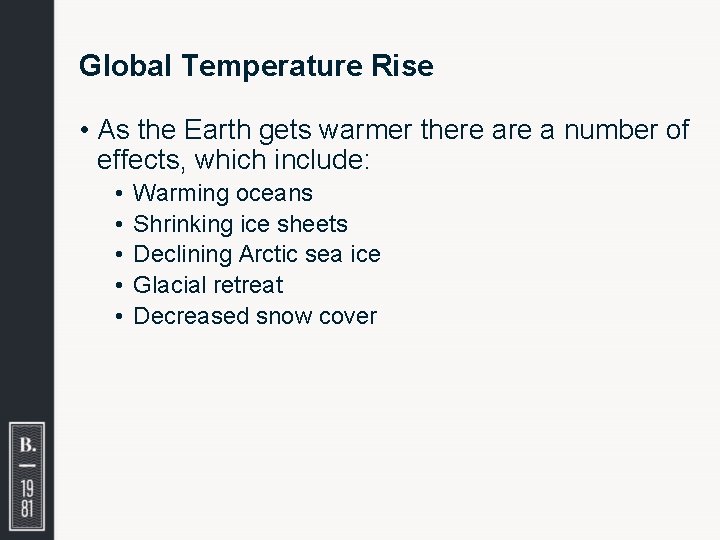 Global Temperature Rise

• As the Earth gets warmer there are a number of effects, which include:
 • Warming oceans
 • Shrinking ice sheets
 • Declining Arctic sea ice
 • Glacial retreat
 • Decreased snow cover

B.
19
81